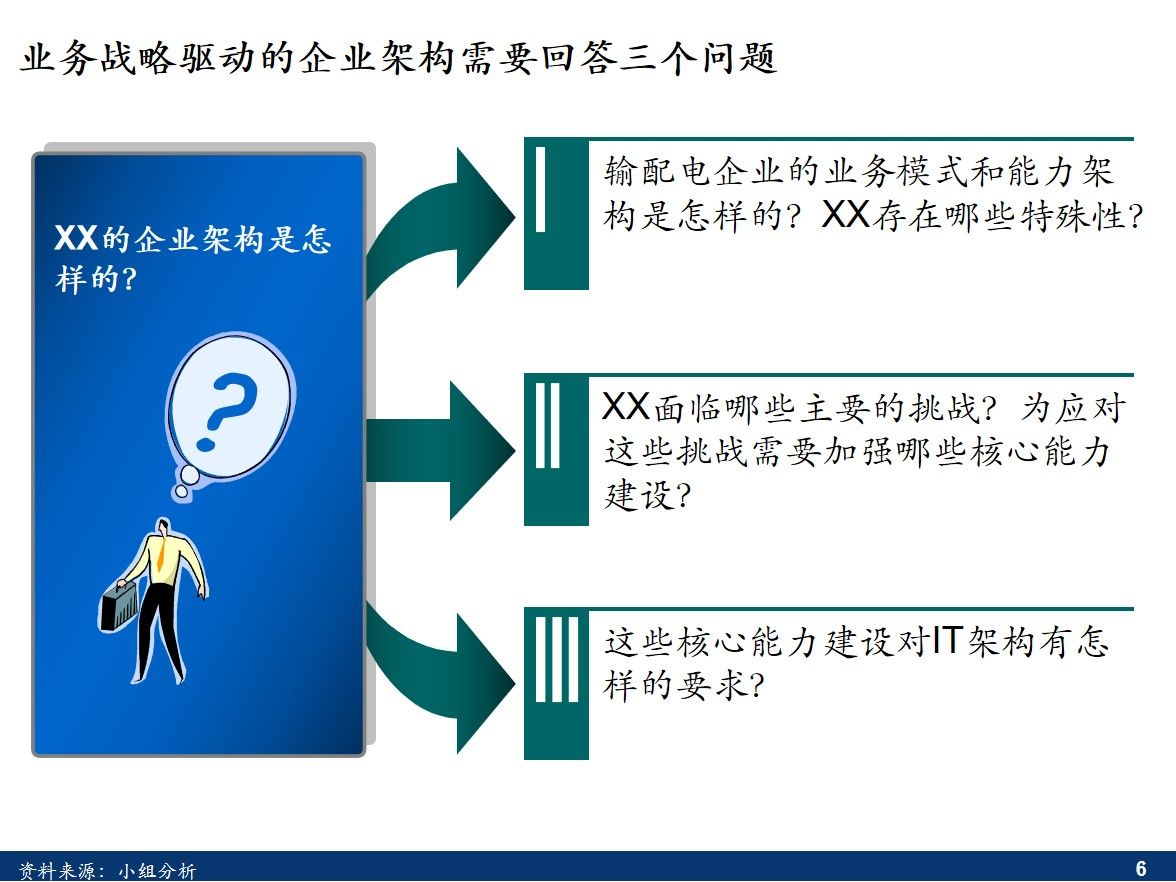 业务战略驱动的企业架构需要回答三个问题

XX的企业架构是怎样的?

?

I

输配电企业的业务模式和能力架构是怎样的? XX存在哪些特殊性?

II

XX面临哪些主要的挑战? 为应对这些挑战需要加强哪些核心能力建设?

III

这些核心能力建设对IT架构有怎样的要求?

资料来源: 小组分析

6